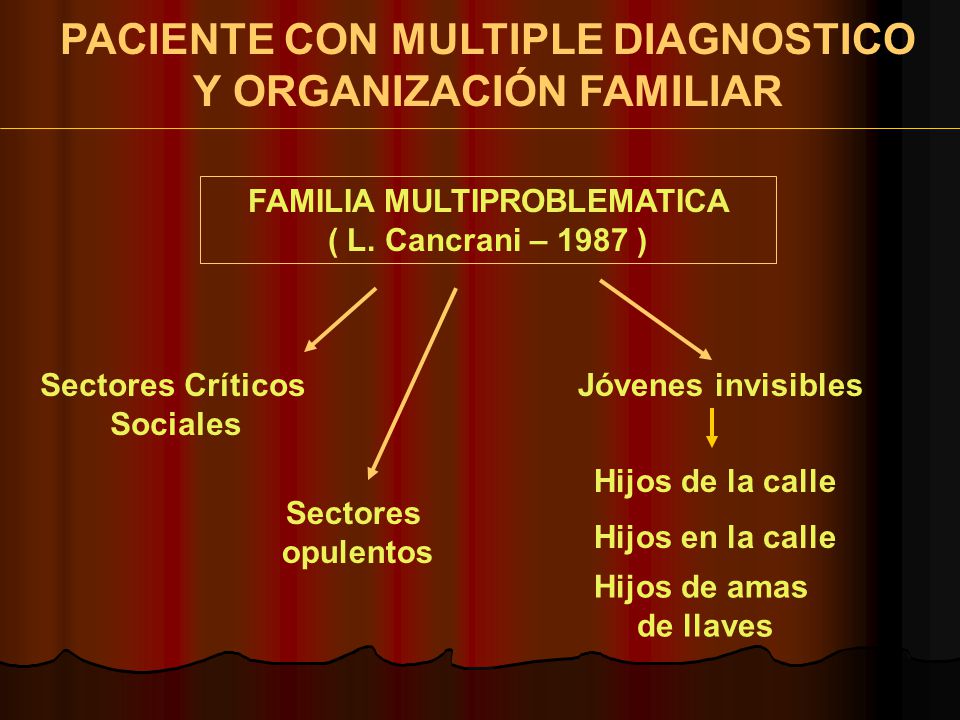 PACIENTE CON MULTIPLE DIAGNOSTICO Y ORGANIZACIÓN FAMILIAR

FAMILIA MULTIPROBLEMATICA
( L. Cancrani – 1987 )

Sectores Críticos Sociales

Sectores opulentos

Jóvenes invisibles

Hijos de la calle

Hijos en la calle

Hijos de amas de llaves